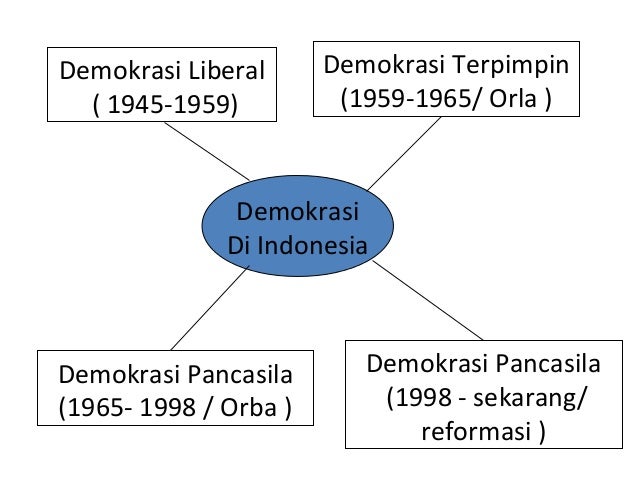 Demokrasi Liberal
( 1945-1959)

Demokrasi Terpimpin
(1959-1965/ Orla )

Demokrasi
Di Indonesia

Demokrasi Pancasila
(1965- 1998 / Orba )

Demokrasi Pancasila
(1998 - sekarang/
reformasi )